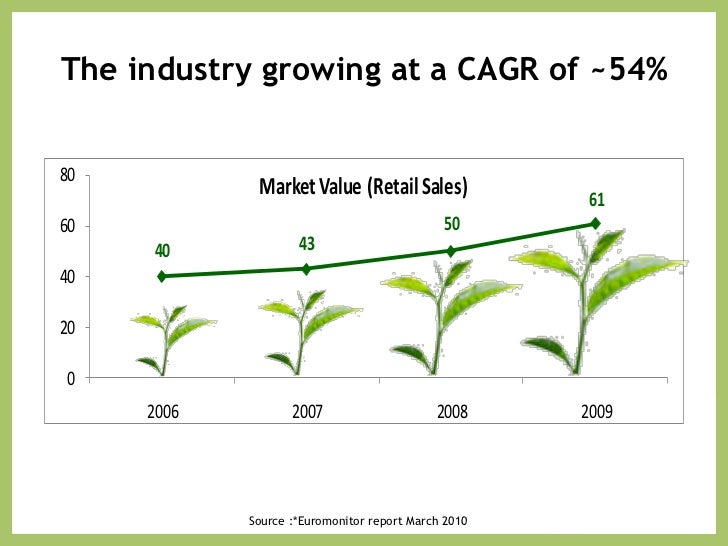 The industry growing at a CAGR of ~54%

Market Value (Retail Sales)

80
60
40
20
0

40
43
50
61

2006
2007
2008
2009

Source :*Euromonitor report March 2010